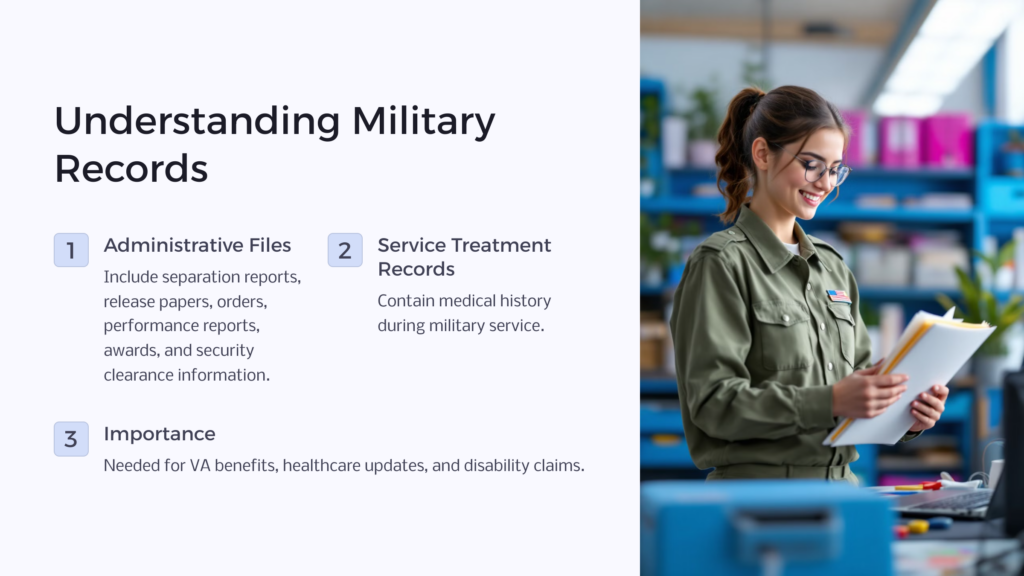 Understanding Military Records

1

Administrative Files

Include separation reports, release papers, orders, performance reports, awards, and security clearance information.

2

Service Treatment Records

Contain medical history during military service.

3

Importance

Needed for VA benefits, healthcare updates, and disability claims.